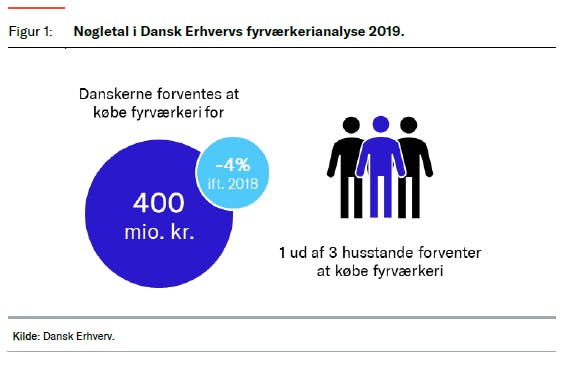 Figur 1: Nøgletal i Dansk Erhvervs fyrværkerianalyse 2019.

Danskerne forventes at købe fyrværkeri for

400 mio. kr.

-4% ift. 2018

1 ud af 3 husstande forventer at købe fyrværkeri

Kilde: Dansk Erhverv.